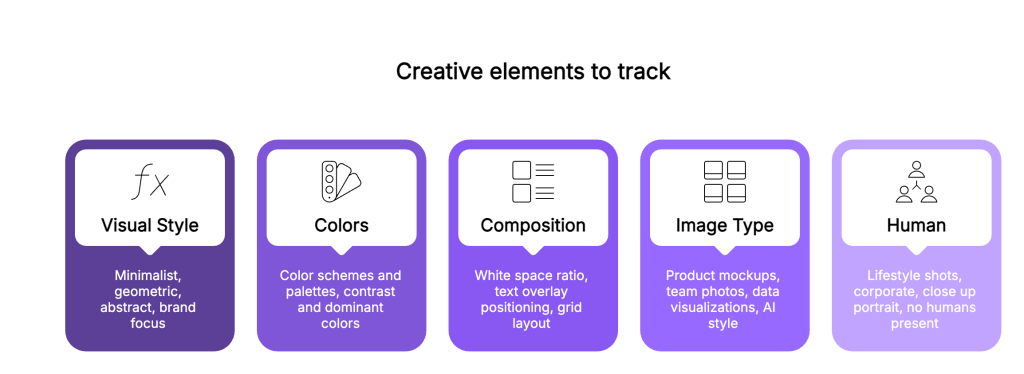 Creative elements to track

fx
Visual Style

Minimalist, geometric, abstract, brand focus

Colors

Color schemes and palettes, contrast and dominant colors

Composition

White space ratio, text overlay positioning, grid layout

Image Type

Product mockups, team photos, data visualizations, AI style

Human

Lifestyle shots, corporate, close up portrait, no humans present